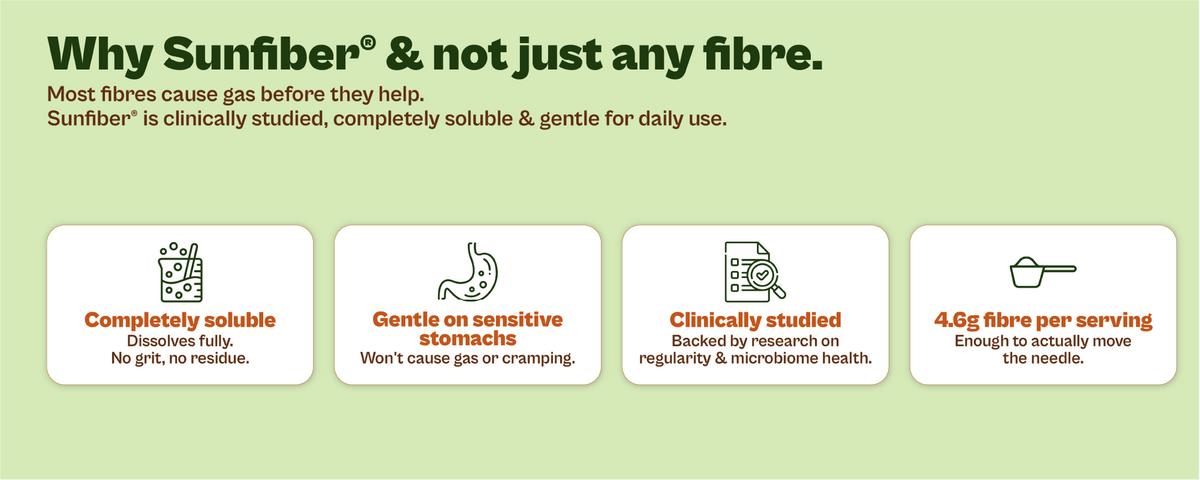 Why Sunfiber® & not just any fibre.

Most fibres cause gas before they help.
Sunfiber® is clinically studied, completely soluble & gentle for daily use.

Completely soluble
Dissolves fully.
No grit, no residue.

Gentle on sensitive stomachs
Won't cause gas or cramping.

Clinically studied
Backed by research on regularity & microbiome health.

4.6g fibre per serving
Enough to actually move the needle.